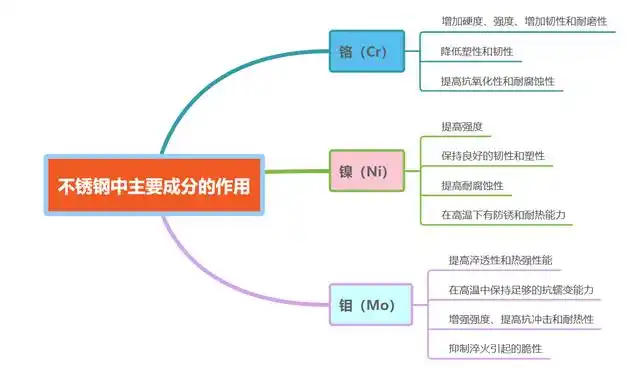 不锈钢中主要成分的作用

铬（Cr）

增加硬度、强度、增加韧性和耐磨性

降低塑性和韧性

提高抗氧化性和耐腐蚀性

镍（Ni）

提高强度

保持良好的韧性和塑性

提高耐腐蚀性

在高温下有防锈和耐热能力

钼（Mo）

提高淬透性和热强性能

在高温中保持足够的抗蠕变能力

增强强度、提高抗冲击和耐热性

抑制淬火引起的脆性